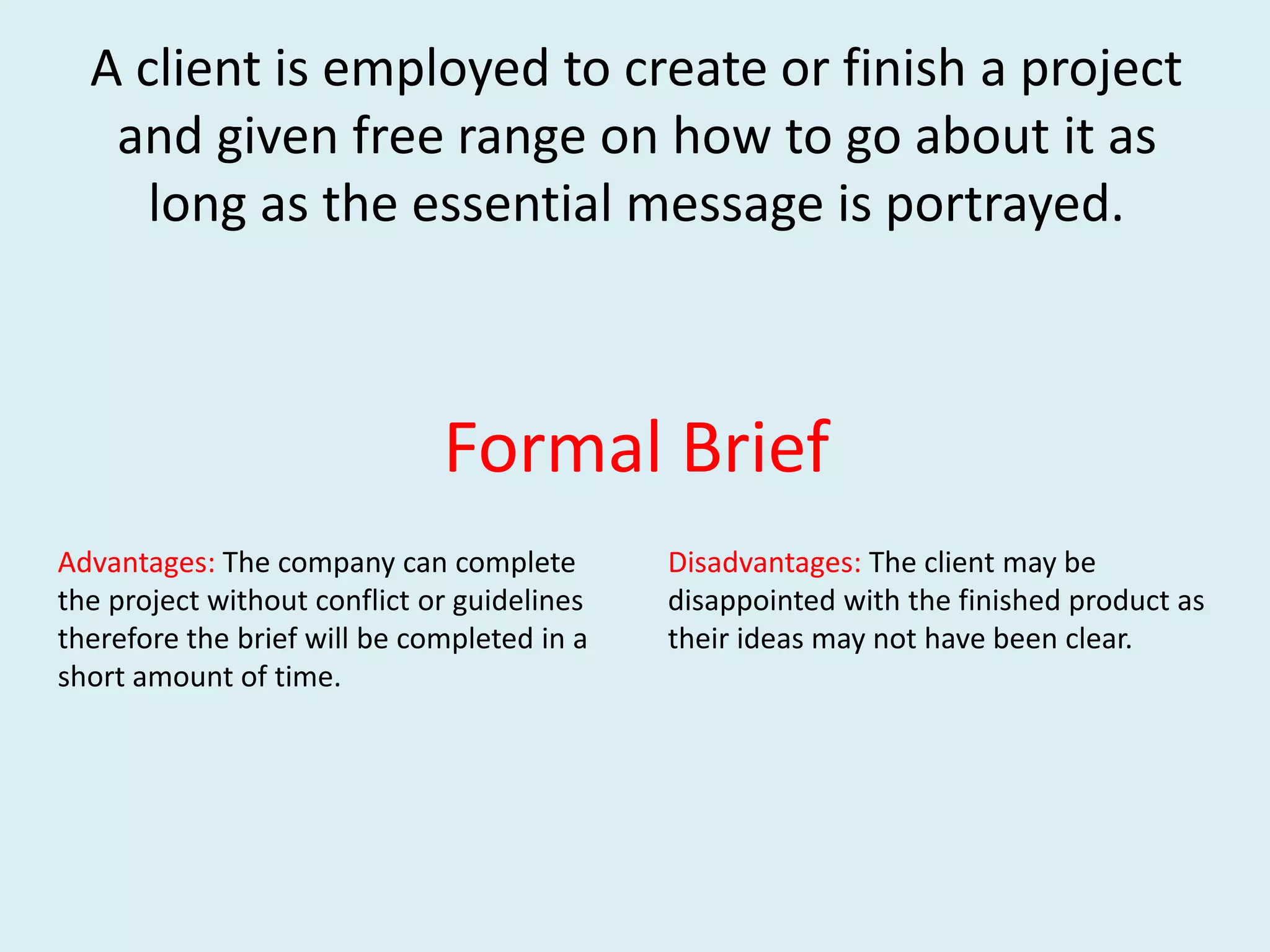 A client is employed to create or finish a project and given free range on how to go about it as long as the essential message is portrayed.

Formal Brief

Advantages: The company can complete the project without conflict or guidelines therefore the brief will be completed in a short amount of time.

Disadvantages: The client may be disappointed with the finished product as their ideas may not have been clear.